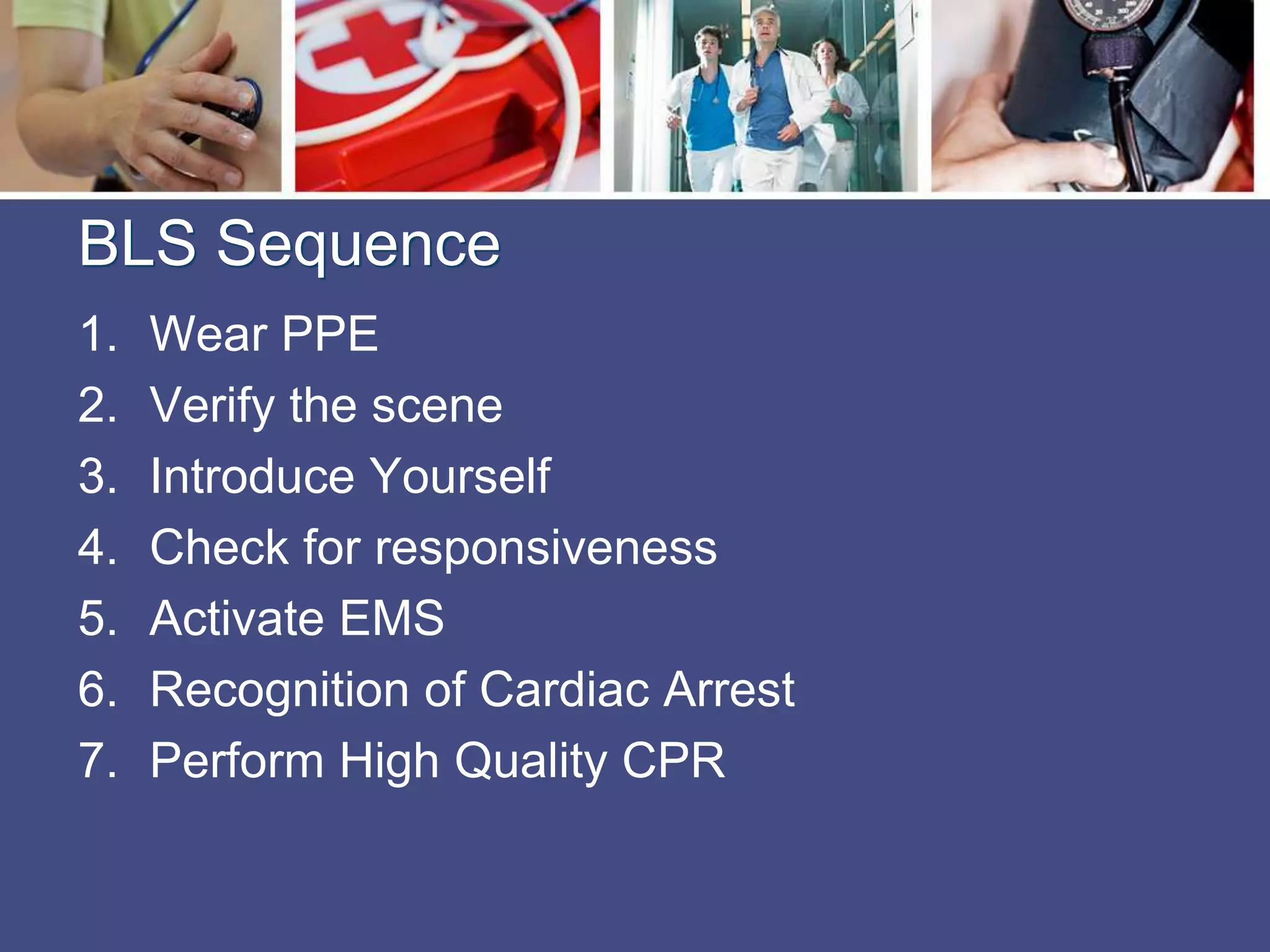 BLS Sequence

1. Wear PPE
2. Verify the scene
3. Introduce Yourself
4. Check for responsiveness
5. Activate EMS
6. Recognition of Cardiac Arrest
7. Perform High Quality CPR